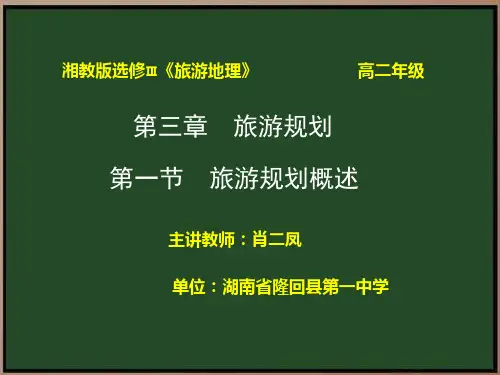 湘教版选修Ⅲ《旅游地理》 高二年级

第三章 旅游规划

第一节 旅游规划概述

主讲教师：肖二凤

单位：湖南省隆回县第一中学